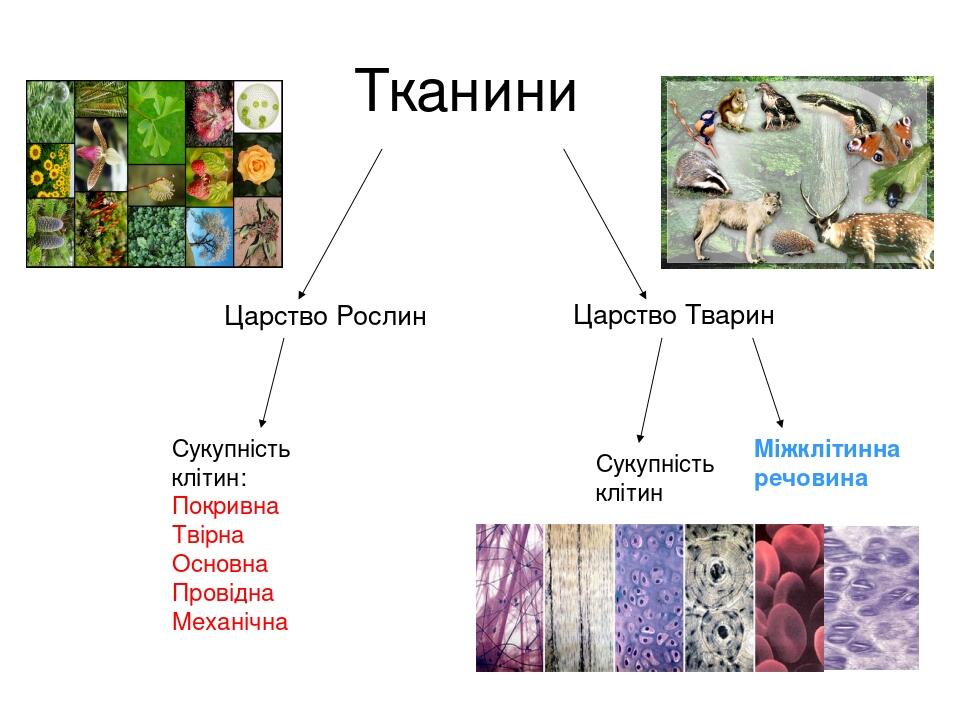 Тканини

Царство Рослин

Царство Тварин

Сукупність клітин:
Покривна
Твірна
Основна
Провідна
Механічна

Сукупність клітин

Міжклітинна речовина